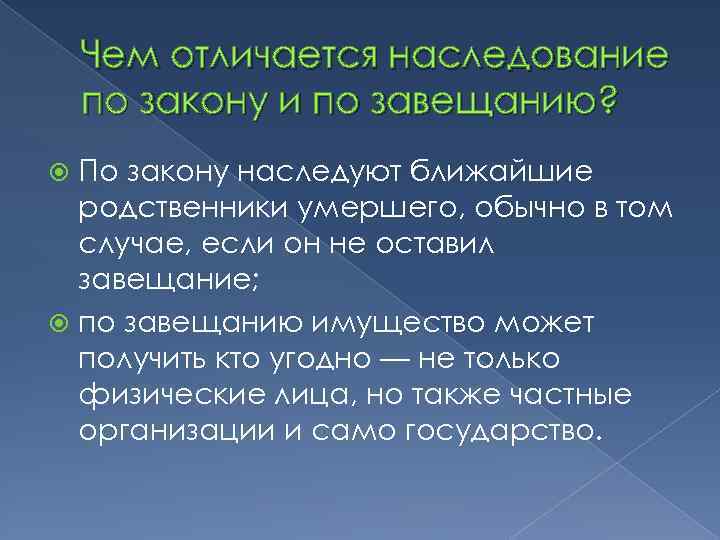 Чем отличается наследование по закону и по завещанию?

По закону наследуют ближайшие родственники умершего, обычно в том случае, если он не оставил завещание;

по завещанию имущество может получить кто угодно — не только физические лица, но также частные организации и само государство.